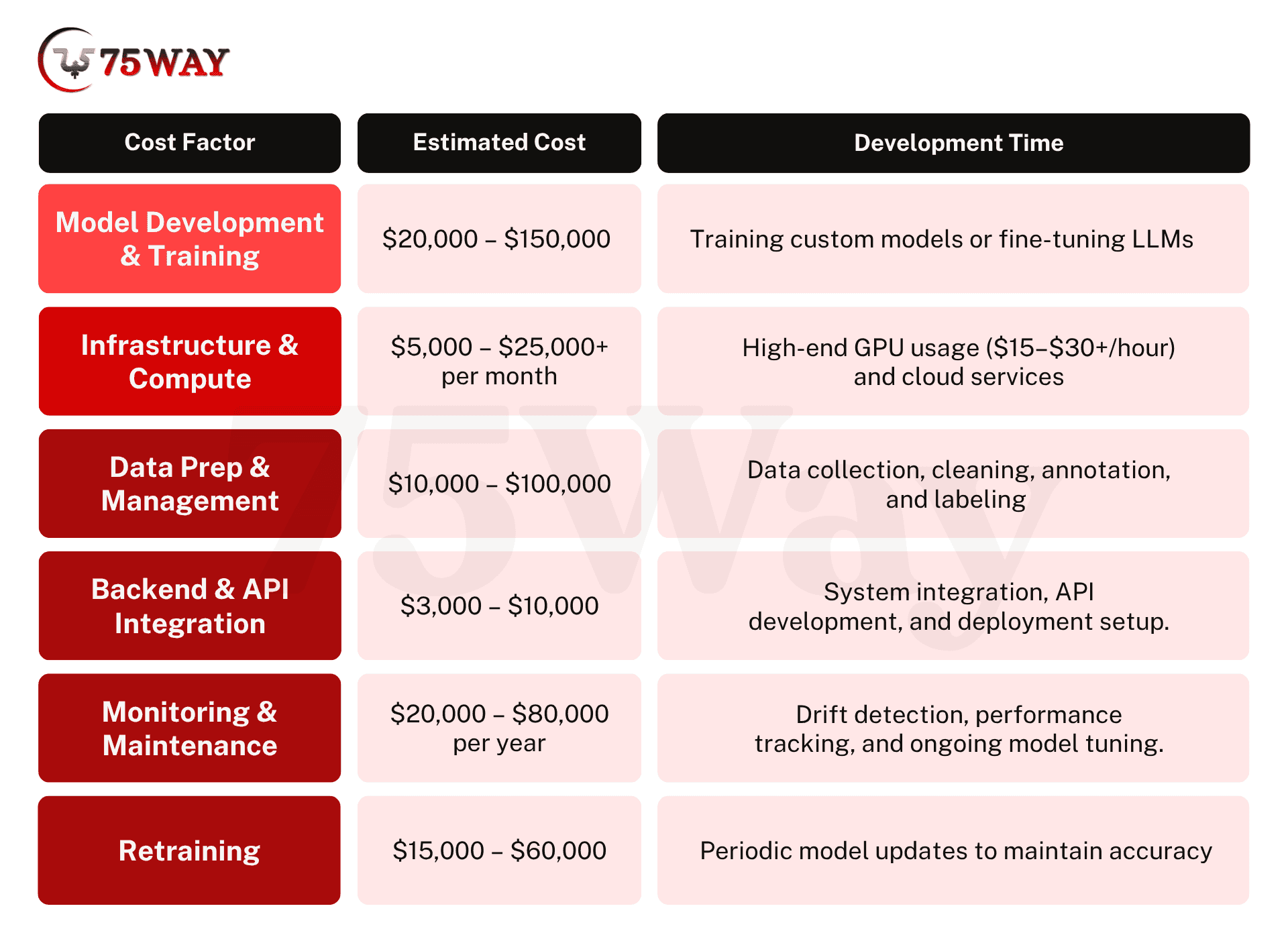 75WAY

| Cost Factor | Estimated Cost | Development Time |
|---|---|---|
| Model Development & Training | \$20,000 – \$150,000 | Training custom models or fine-tuning LLMs |
| Infrastructure & Compute | \$5,000 – \$25,000+ per month | High-end GPU usage (\$15–\$30+/hour) and cloud services |
| Data Prep & Management | \$10,000 – \$100,000 | Data collection, cleaning, annotation, and labeling |
| Backend & API Integration | \$3,000 – \$10,000 | System integration, API development, and deployment setup. |
| Monitoring & Maintenance | \$20,000 – \$80,000 per year | Drift detection, performance tracking, and ongoing model tuning. |
| Retraining | \$15,000 – \$60,000 | Periodic model updates to maintain accuracy |

75Way